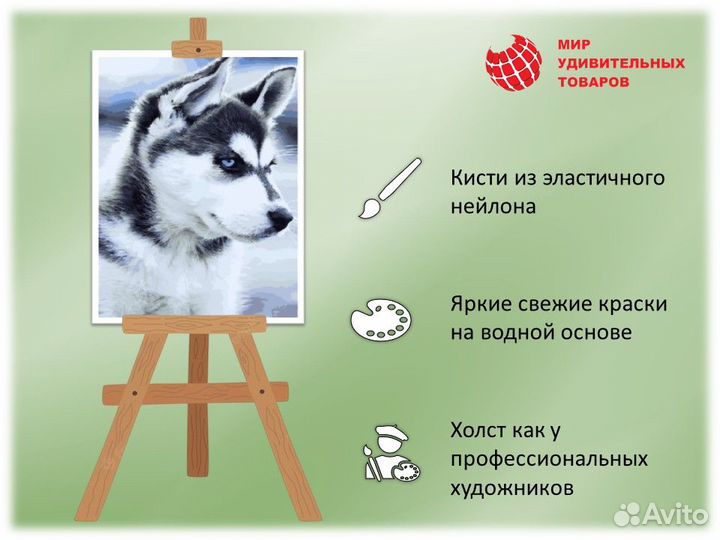 МИР
УДИВИТЕЛЬНЫХ
ТОВАРОВ

Кисти из эластичного нейлона

Яркие свежие краски на водной основе

Холст как у профессиональных художников

Avito